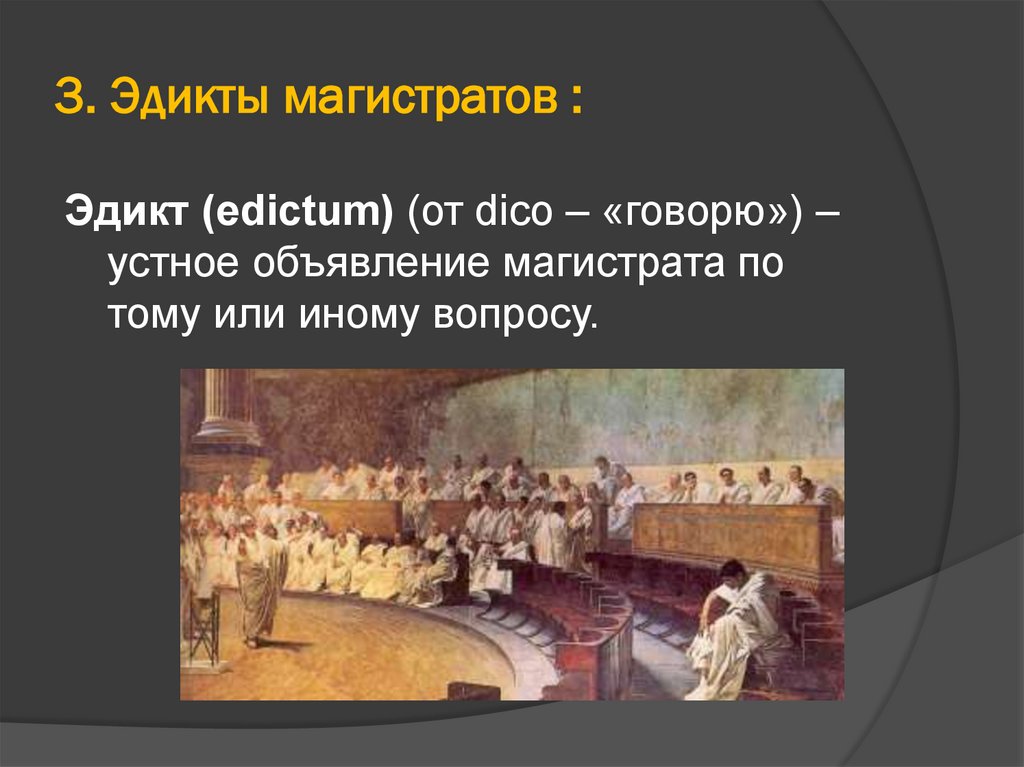 3. Эдикты магистратов :

Эдикт (edictum) (от dico – «говорю») – устное объявление магистрата по тому или иному вопросу.